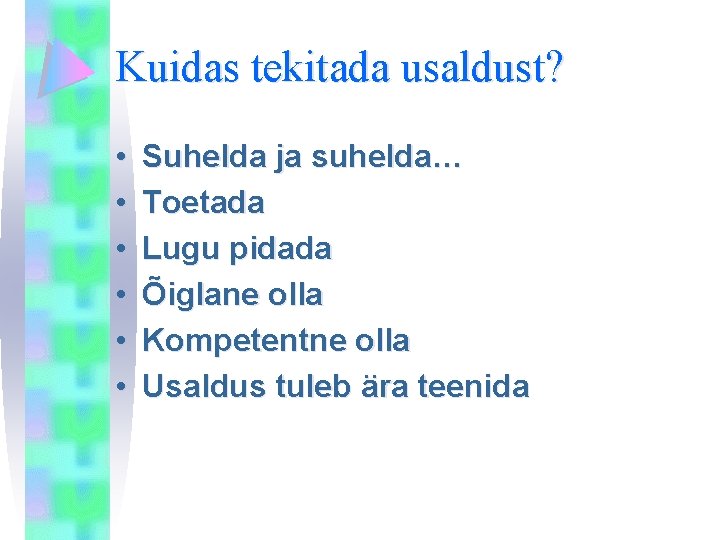 Kuidas tekitada usaldust?

• Suhelda ja suhelda…
• Toetada
• Lugu pidada
• Õiglane olla
• Kompetentne olla
• Usaldus tuleb ära teenida